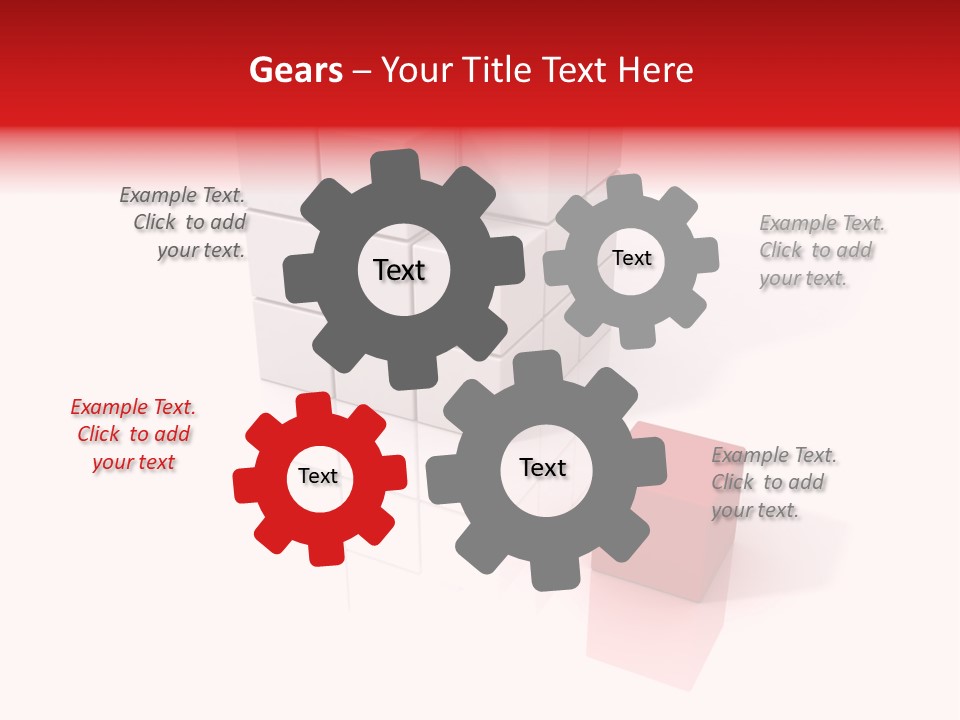 Gears – Your Title Text Here

Example Text. Click to add your text.

Text

Text

Example Text. Click to add your text.

Example Text. Click to add your text

Text

Text

Example Text. Click to add your text.